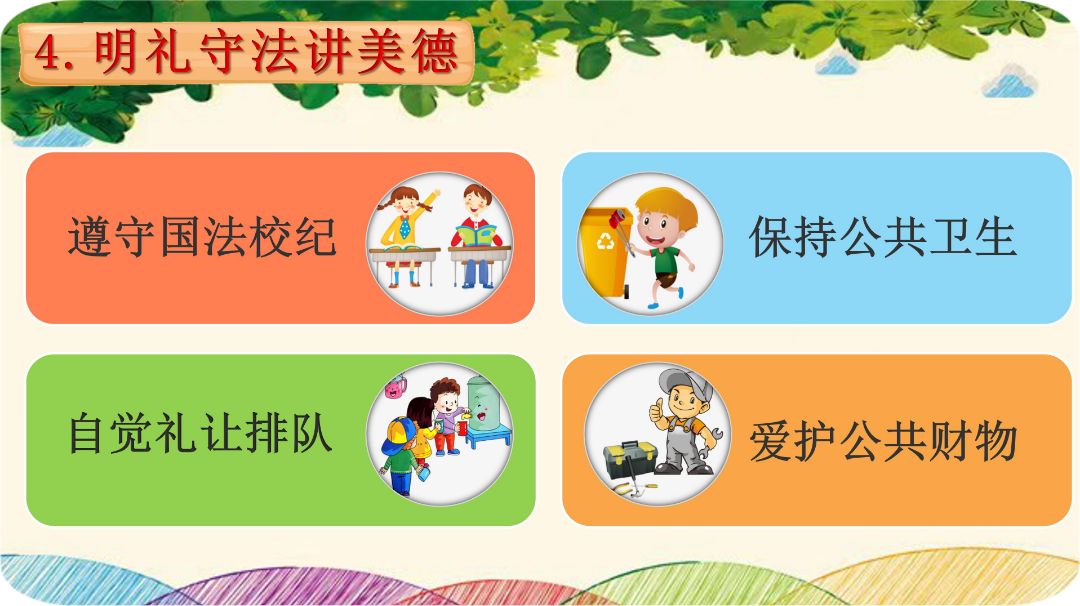 4. 明礼守法讲美德

遵守国法校纪

保持公共卫生

自觉礼让排队

爱护公共财物